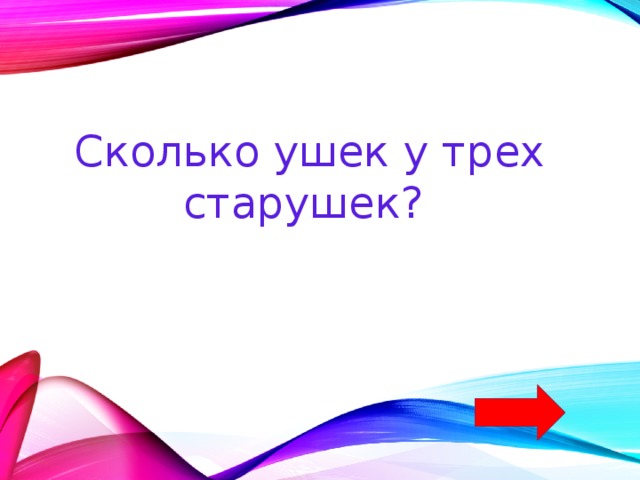 Сколько ушек у трех старушек?